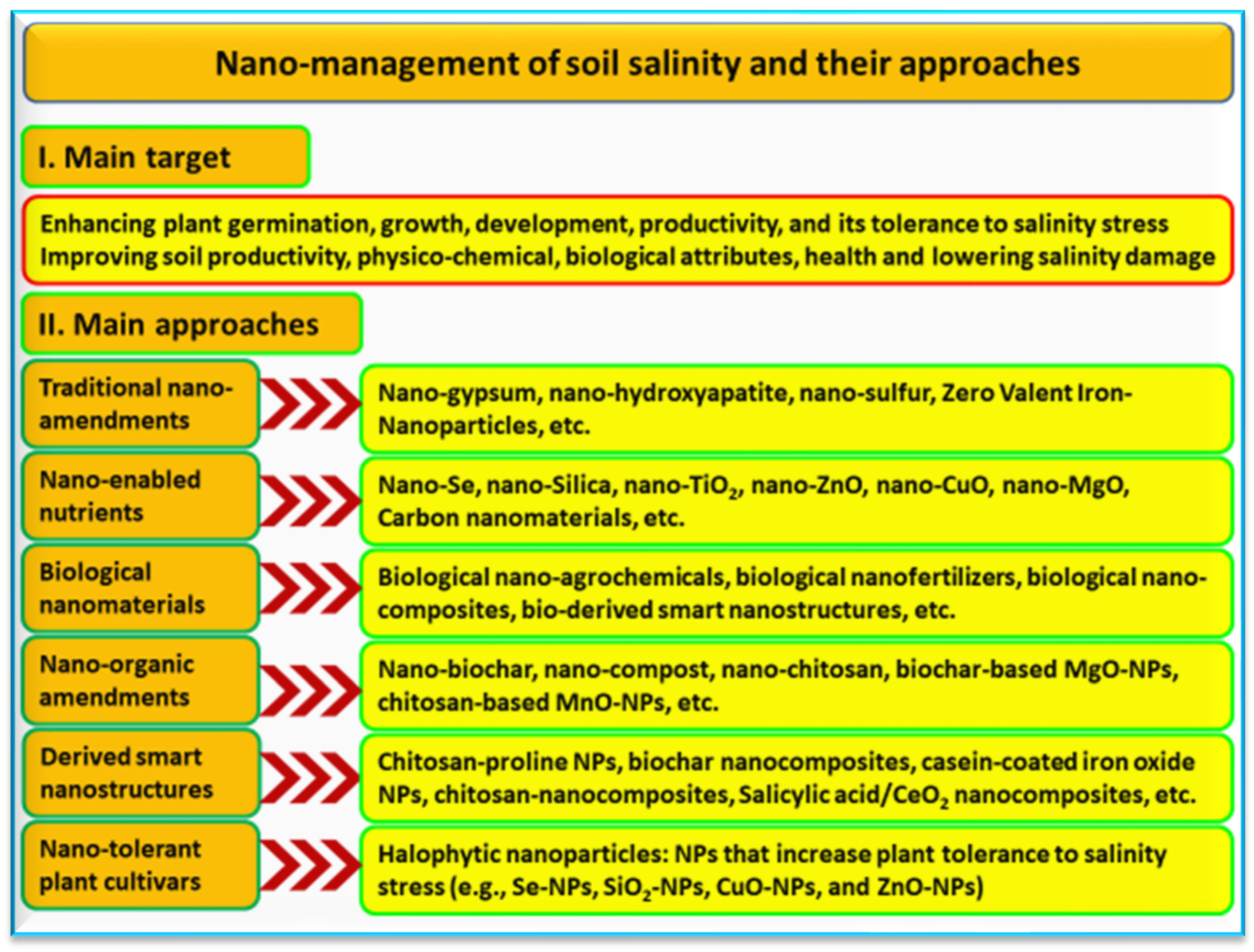 Nano-management of soil salinity and their approaches

I. Main target

Enhancing plant germination, growth, development, productivity, and its tolerance to salinity stress
Improving soil productivity, physico-chemical, biological attributes, health and lowering salinity damage

II. Main approaches

Traditional nano-amendments

Nano-gypsum, nano-hydroxyapatite, nano-sulfur, Zero Valent Iron-Nanoparticles, etc.

Nano-enabled nutrients

Nano-Se, nano-Silica, nano-$TiO_2$, nano-ZnO, nano-CuO, nano-MgO, Carbon nanomaterials, etc.

Biological nanomaterials

Biological nano-agrochemicals, biological nanofertilizers, biological nano-composites, bio-derived smart nanostructures, etc.

Nano-organic amendments

Nano-biochar, nano-compost, nano-chitosan, biochar-based MgO-NPs, chitosan-based MnO-NPs, etc.

Derived smart nanostructures

Chitosan-proline NPs, biochar nanocomposites, casein-coated iron oxide NPs, chitosan-nanocomposites, Salicylic acid/$CeO_2$ nanocomposites, etc.

Nano-tolerant plant cultivars

Halophytic nanoparticles: NPs that increase plant tolerance to salinity stress (e.g., Se-NPs, $SiO_2$-NPs, CuO-NPs, and ZnO-NPs)